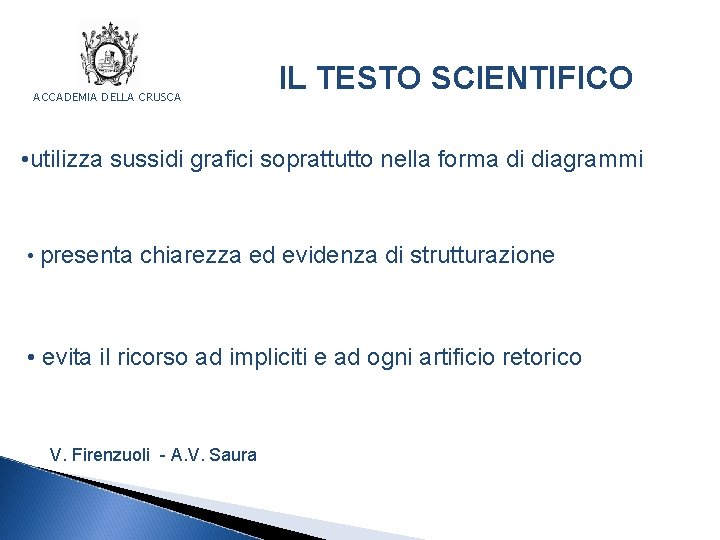 ACCADEMIA DELLA CRUSCA

IL TESTO SCIENTIFICO

•utilizza sussidi grafici soprattutto nella forma di diagrammi

• presenta chiarezza ed evidenza di strutturazione

• evita il ricorso ad impliciti e ad ogni artificio retorico

V. Firenzuoli - A.V. Saura